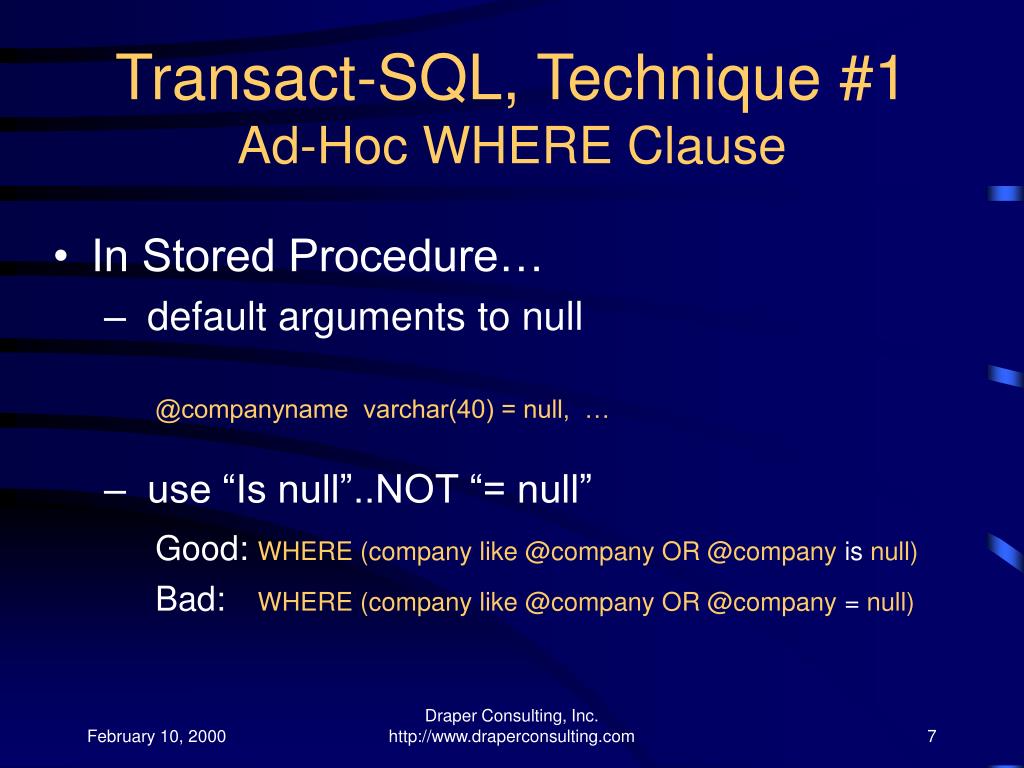 Transact-SQL, Technique #1
Ad-Hoc WHERE Clause

• In Stored Procedure…
– default arguments to null

@companyname varchar(40) = null, …

– use “Is null”..NOT “= null”

Good: WHERE (company like @company OR @company is null)
Bad: WHERE (company like @company OR @company = null)

February 10, 2000
Draper Consulting, Inc.
http://www.draperconsulting.com
7